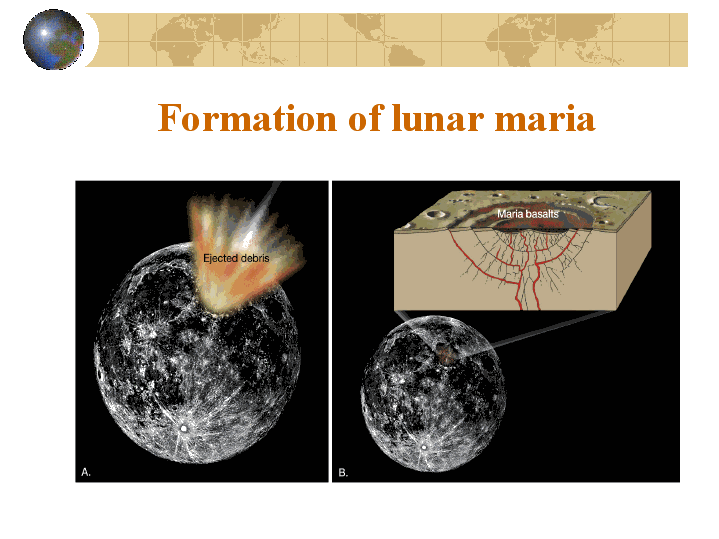 Formation of lunar maria

Ejected debris

A.

Maria basalts

B.